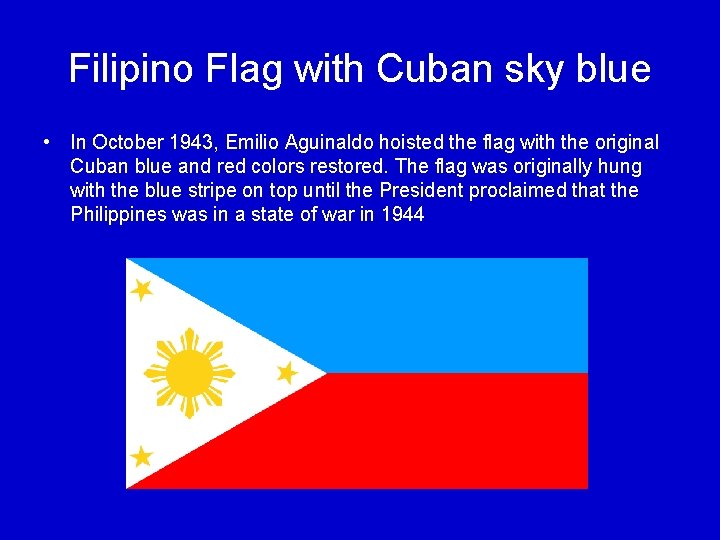 Filipino Flag with Cuban sky blue

• In October 1943, Emilio Aguinaldo hoisted the flag with the original Cuban blue and red colors restored. The flag was originally hung with the blue stripe on top until the President proclaimed that the Philippines was in a state of war in 1944